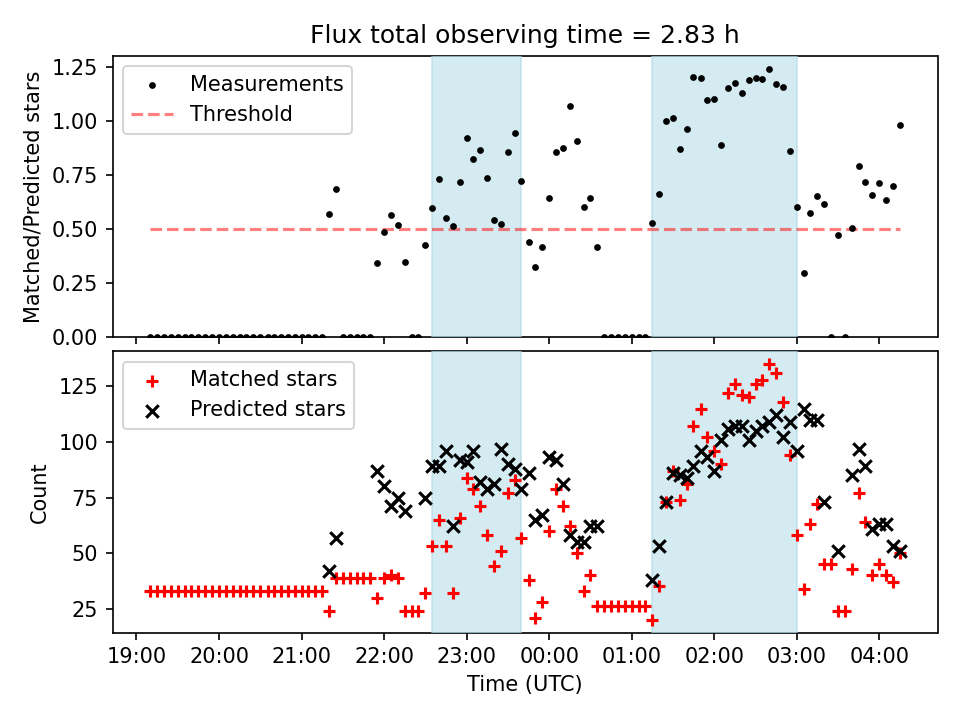 Flux total observing time = 2.83 h

Matched/Predicted stars

1.25
1.00
0.75
0.50
0.25
0.00

Measurements
Threshold

Count

125
100
75
50
25

Matched stars
Predicted stars

19:00 20:00 21:00 22:00 23:00 00:00 01:00 02:00 03:00 04:00

Time (UTC)